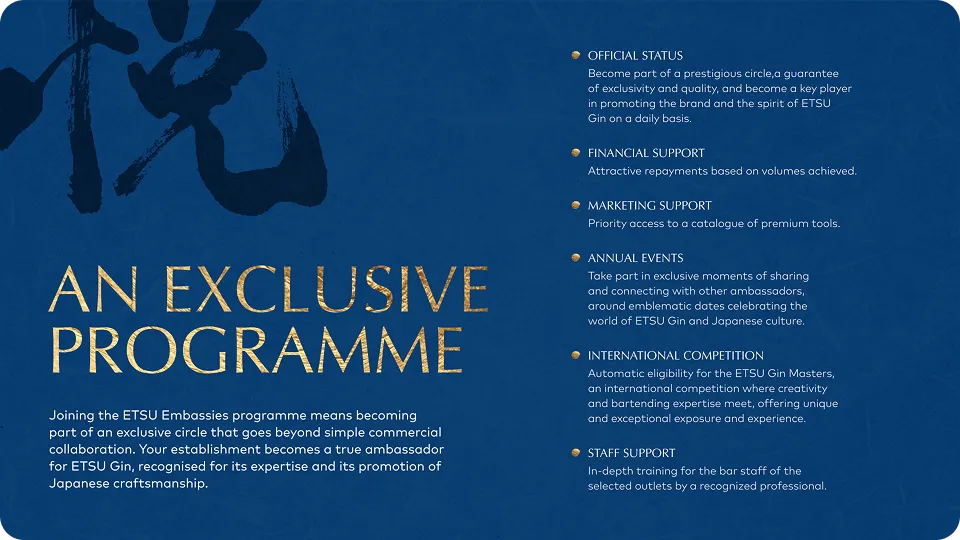 悦

AN EXCLUSIVE PROGRAMME

Joining the ETSU Embassies programme means becoming part of an exclusive circle that goes beyond simple commercial collaboration. Your establishment becomes a true ambassador for ETSU Gin, recognised for its expertise and its promotion of Japanese craftsmanship.

OFFICIAL STATUS
Become part of a prestigious circle,a guarantee of exclusivity and quality, and become a key player in promoting the brand and the spirit of ETSU Gin on a daily basis.

FINANCIAL SUPPORT
Attractive repayments based on volumes achieved.

MARKETING SUPPORT
Priority access to a catalogue of premium tools.

ANNUAL EVENTS
Take part in exclusive moments of sharing and connecting with other ambassadors, around emblematic dates celebrating the world of ETSU Gin and Japanese culture.

INTERNATIONAL COMPETITION
Automatic eligibility for the ETSU Gin Masters, an international competition where creativity and bartending expertise meet, offering unique and exceptional exposure and experience.

STAFF SUPPORT
In-depth training for the bar staff of the selected outlets by a recognized professional.